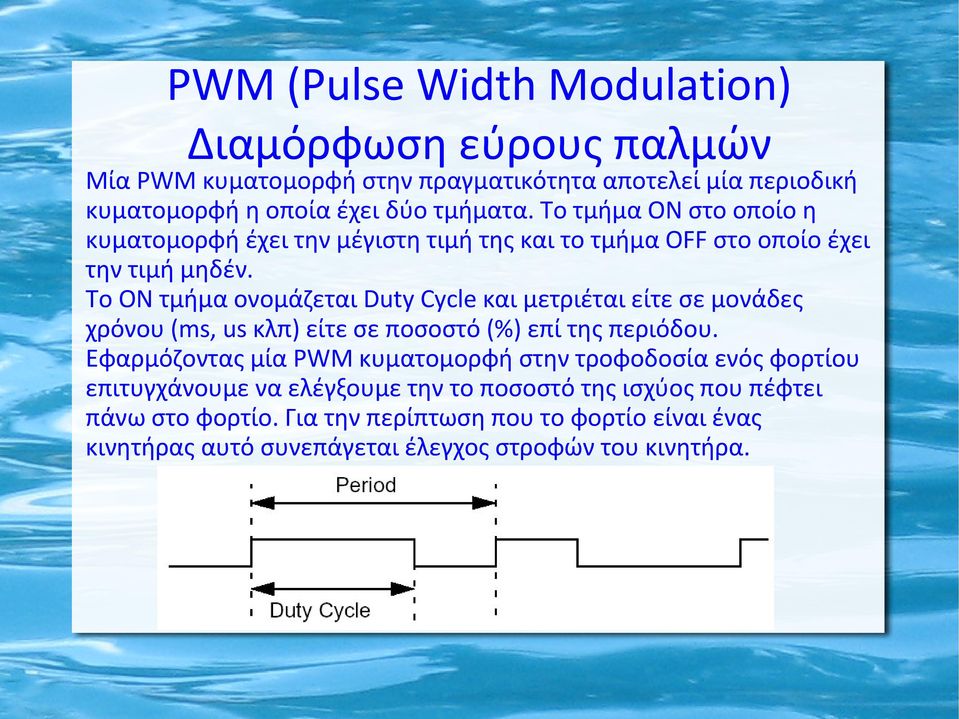 PWM (Pulse Width Modulation)
Διαμόρφωση εύρους παλμών

Μία PWM κυματομορφή στην πραγματικότητα αποτελεί μία περιοδική κυματομορφή η οποία έχει δύο τμήματα. Το τμήμα ON στο οποίο η κυματομορφή έχει την μέγιστη τιμή της και το τμήμα OFF στο οποίο έχει την τιμή μηδέν.
Το ON τμήμα ονομάζεται Duty Cycle και μετριέται είτε σε μονάδες χρόνου (ms, us κλπ) είτε σε ποσοστό (%) επί της περιόδου.
Εφαρμόζοντας μία PWM κυματομορφή στην τροφοδοσία ενός φορτίου επιτυγχάνουμε να ελέγξουμε την το ποσοστό της ισχύος που πέφτει πάνω στο φορτίο. Για την περίπτωση που το φορτίο είναι ένας κινητήρας αυτό συνεπάγεται έλεγχος στροφών του κινητήρα.

Period
Duty Cycle